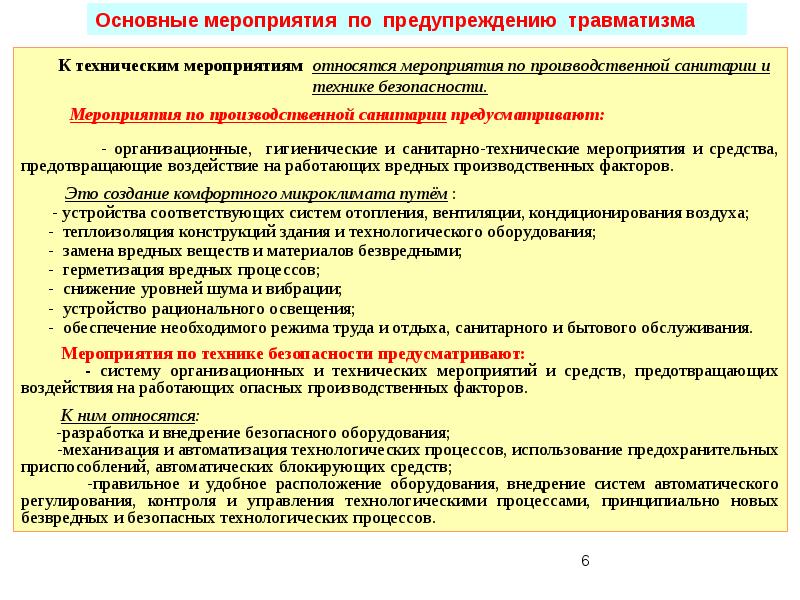 Основные мероприятия по предупреждению травматизма

К техническим мероприятиям относятся мероприятия по производственной санитарии и технике безопасности.

Мероприятия по производственной санитарии предусматривают:

- организационные, гигиенические и санитарно-технические мероприятия и средства, предотвращающие воздействие на работающих вредных производственных факторов.

Это создание комфортного микроклимата путём :
- устройства соответствующих систем отопления, вентиляции, кондиционирования воздуха;
- теплоизоляция конструкций здания и технологического оборудования;
- замена вредных веществ и материалов безвредными;
- герметизация вредных процессов;
- снижение уровней шума и вибрации;
- устройство рационального освещения;
- обеспечение необходимого режима труда и отдыха, санитарного и бытового обслуживания.

Мероприятия по технике безопасности предусматривают:
- систему организационных и технических мероприятий и средств, предотвращающих воздействия на работающих опасных производственных факторов.

К ним относятся:
-разработка и внедрение безопасного оборудования;
-механизация и автоматизация технологических процессов, использование предохранительных приспособлений, автоматических блокирующих средств;
-правильное и удобное расположение оборудования, внедрение систем автоматического регулирования, контроля и управления технологическими процессами, принципиально новых безвредных и безопасных технологических процессов.

6